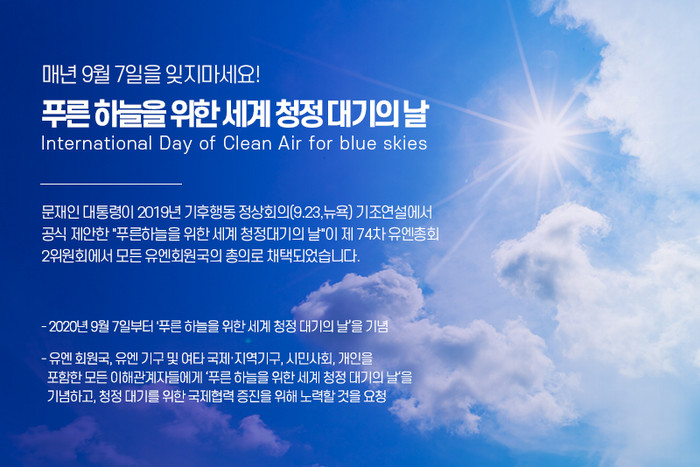 매년 9월 7일을 잊지마세요!

푸른 하늘을 위한 세계 청정 대기의 날

International Day of Clean Air for blue skies

문재인 대통령이 2019년 기후행동 정상회의(9.23,뉴욕) 기조연설에서 공식 제안한 "푸른하늘을 위한 세계 청정대기의 날"이 제 74차 유엔총회 2위원회에서 모든 유엔회원국의 총의로 채택되었습니다.

- 2020년 9월 7일부터 '푸른 하늘을 위한 세계 청정 대기의 날'을 기념

- 유엔 회원국, 유엔 기구 및 여타 국제·지역기구, 시민사회, 개인을 포함한 모든 이해관계자들에게 '푸른 하늘을 위한 세계 청정 대기의 날'을 기념하고, 청정 대기를 위한 국제협력 증진을 위해 노력할 것을 요청